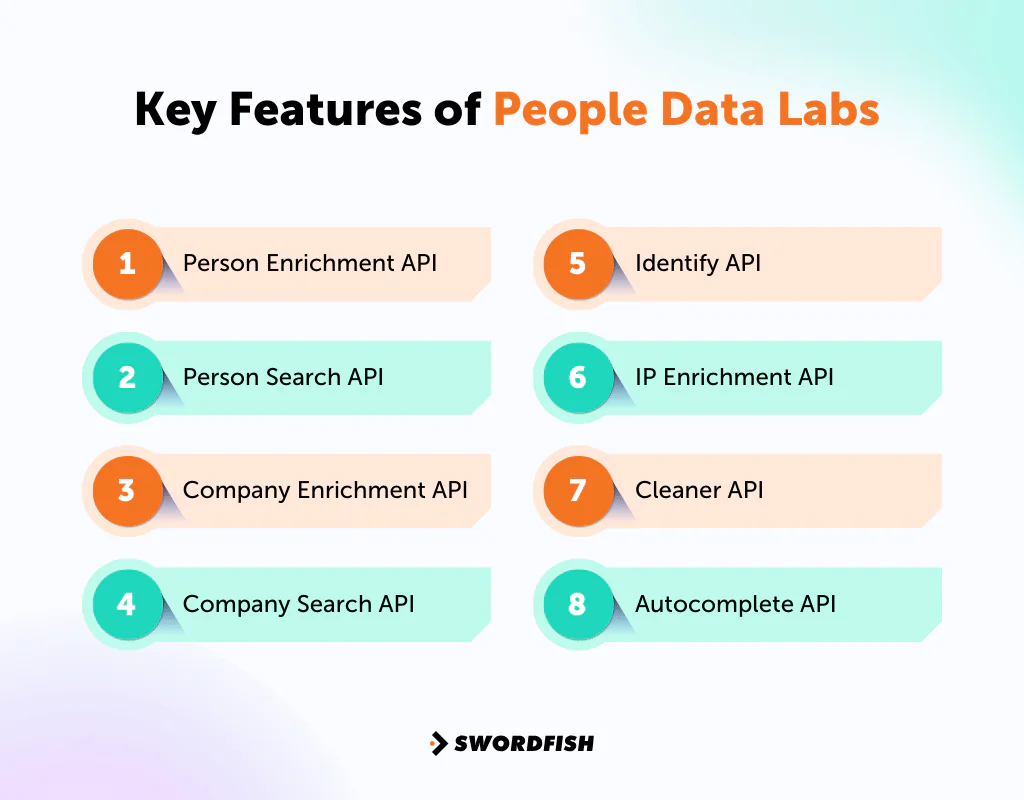 Key Features of People Data Labs

1 Person Enrichment API

2 Person Search API

3 Company Enrichment API

4 Company Search API

5 Identify API

6 IP Enrichment API

7 Cleaner API

8 Autocomplete API

SWORDFISH